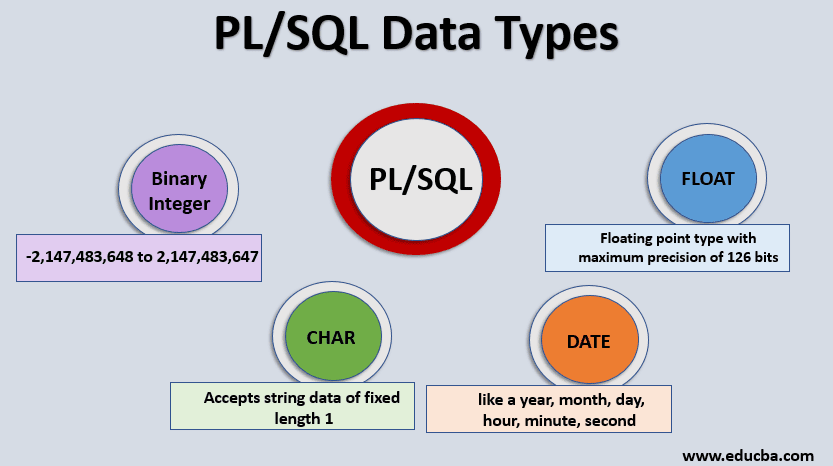 PL/SQL Data Types

Binary Integer

-2,147,483,648 to 2,147,483,647

PL/SQL

FLOAT

Floating point type with maximum precision of 126 bits

CHAR

Accepts string data of fixed length 1

DATE

like a year, month, day, hour, minute, second

www.educba.com